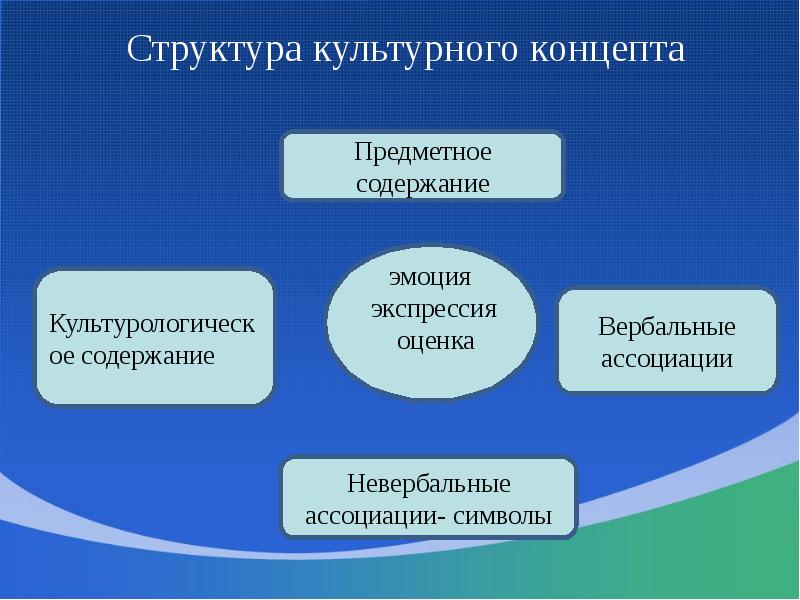 Структура культурного концепта

Предметное содержание

Культурологическое содержание

эмоция
экспрессия
оценка

Вербальные ассоциации

Невербальные ассоциации- символы